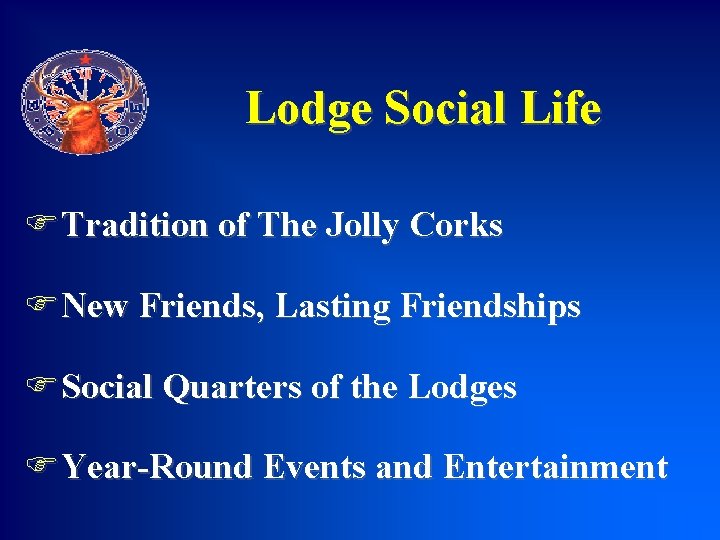 B P O E

Lodge Social Life

☞ Tradition of The Jolly Corks

☞ New Friends, Lasting Friendships

☞ Social Quarters of the Lodges

☞ Year-Round Events and Entertainment